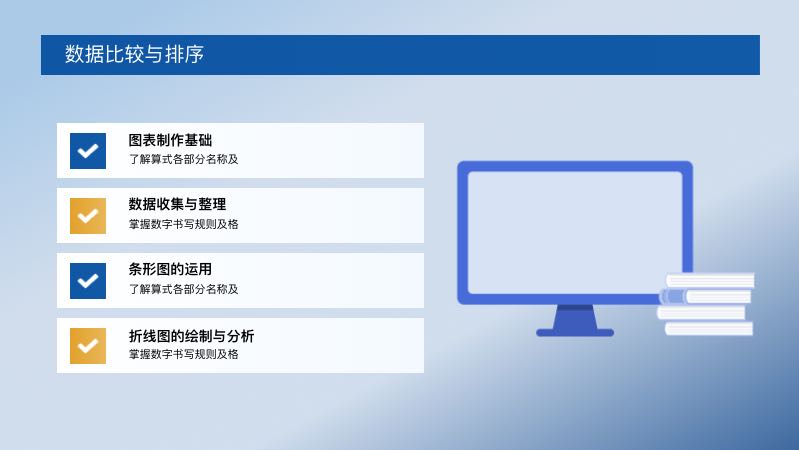 数据比较与排序

图表制作基础
了解算式各部分名称及

数据收集与整理
掌握数字书写规则及格

条形图的运用
了解算式各部分名称及

折线图的绘制与分析
掌握数字书写规则及格